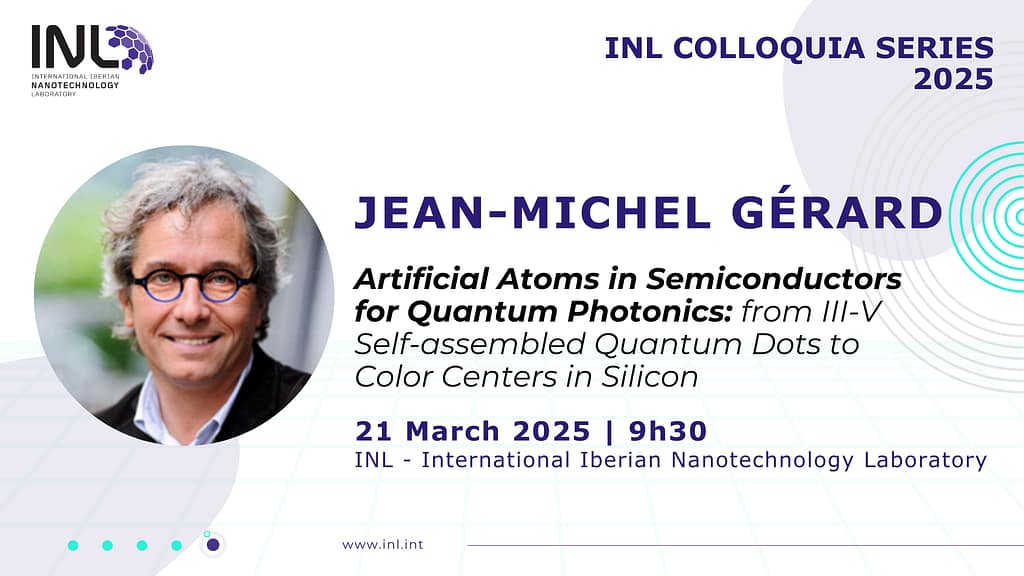 INL
INTERNATIONAL IBERIAN NANOTECHNOLOGY LABORATORY

INL COLLOQUIA SERIES 2025

JEAN-MICHEL GÉRARD

Artificial Atoms in Semiconductors for Quantum Photonics: from III-V Self-assembled Quantum Dots to Color Centers in Silicon

21 March 2025 | 9h30
INL - International Iberian Nanotechnology Laboratory

www.inl.int